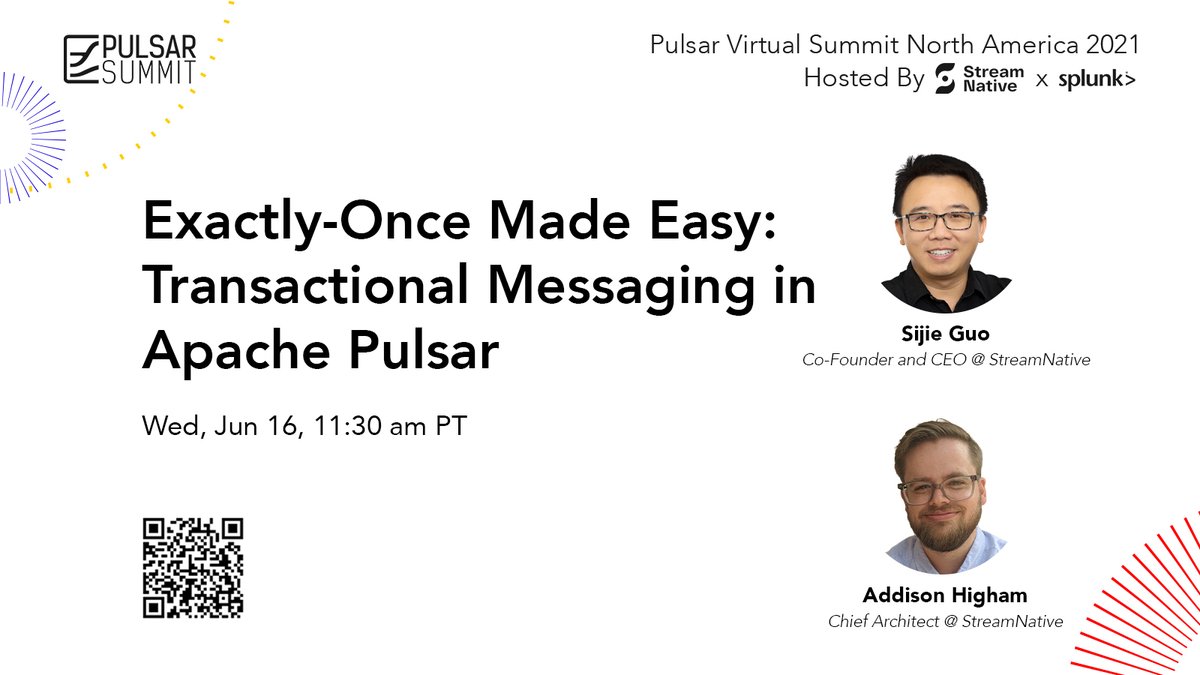 PULSAR SUMMIT

Pulsar Virtual Summit North America 2021
Hosted By Stream Native x splunk>

Exactly-Once Made Easy: Transactional Messaging in Apache Pulsar

Wed, Jun 16, 11:30 am PT

Sijie Guo
Co-Founder and CEO @ StreamNative

Addison Higham
Chief Architect @ StreamNative